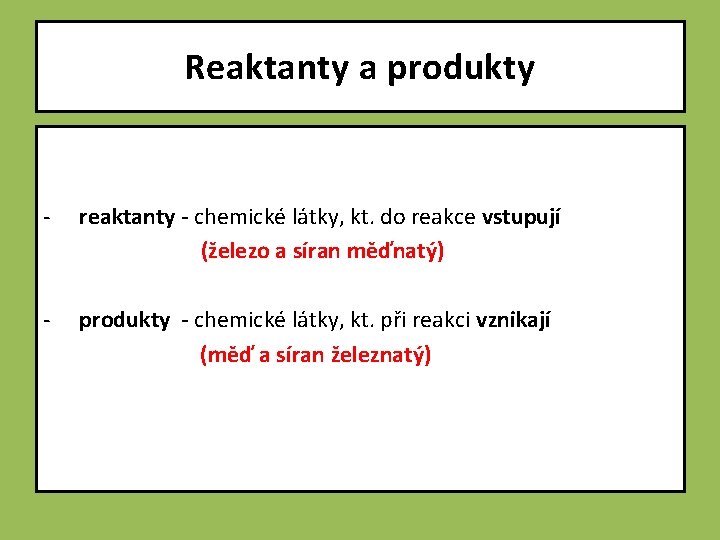 Reaktanty a produkty

- reaktanty - chemické látky, kt. do reakce vstupují
(železo a síran měďnatý)

- produkty - chemické látky, kt. při reakci vznikají
(měď a síran železnatý)